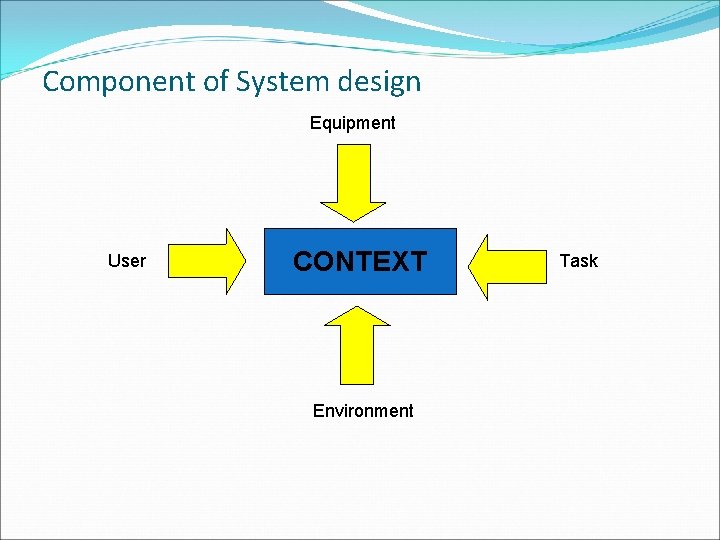 Component of System design

Equipment

User

CONTEXT

Task

Environment